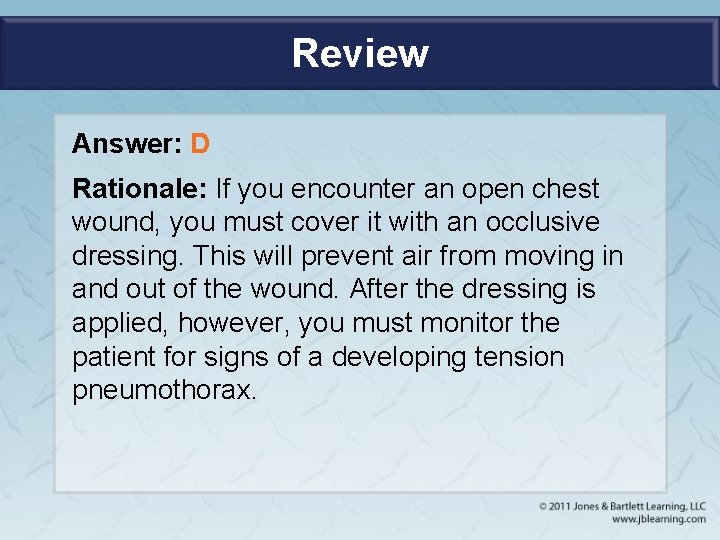 Review

Answer: D

Rationale: If you encounter an open chest wound, you must cover it with an occlusive dressing. This will prevent air from moving in and out of the wound. After the dressing is applied, however, you must monitor the patient for signs of a developing tension pneumothorax.

© 2011 Jones & Bartlett Learning, LLC
www.jblearning.com